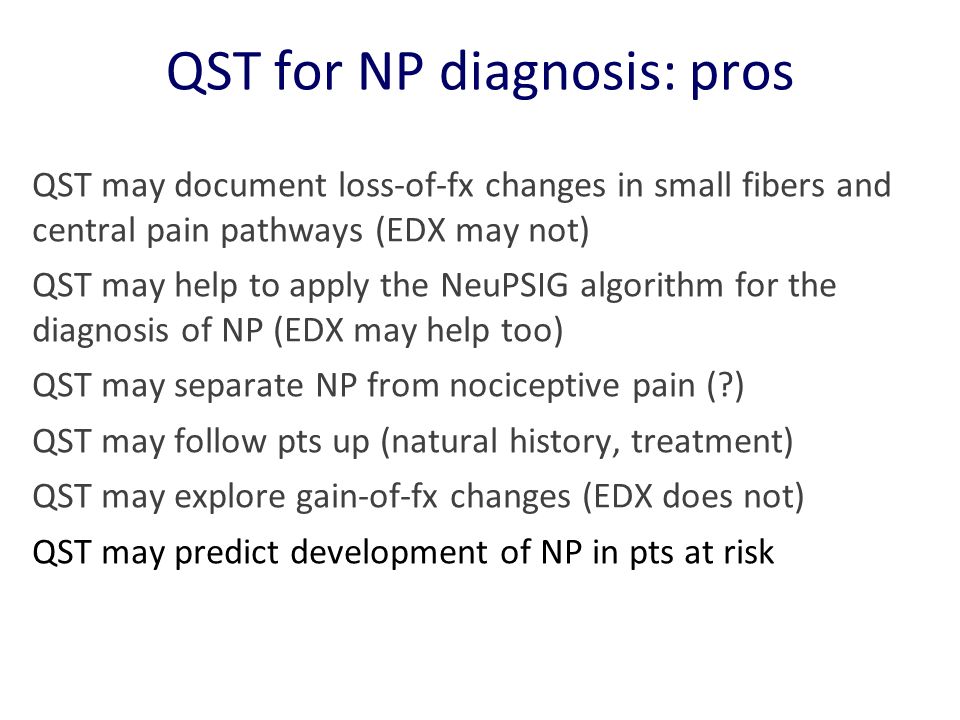 QST for NP diagnosis: pros

QST may document loss-of-fx changes in small fibers and central pain pathways (EDX may not)

QST may help to apply the NeuPSIG algorithm for the diagnosis of NP (EDX may help too)

QST may separate NP from nociceptive pain (?)

QST may follow pts up (natural history, treatment)

QST may explore gain-of-fx changes (EDX does not)

QST may predict development of NP in pts at risk